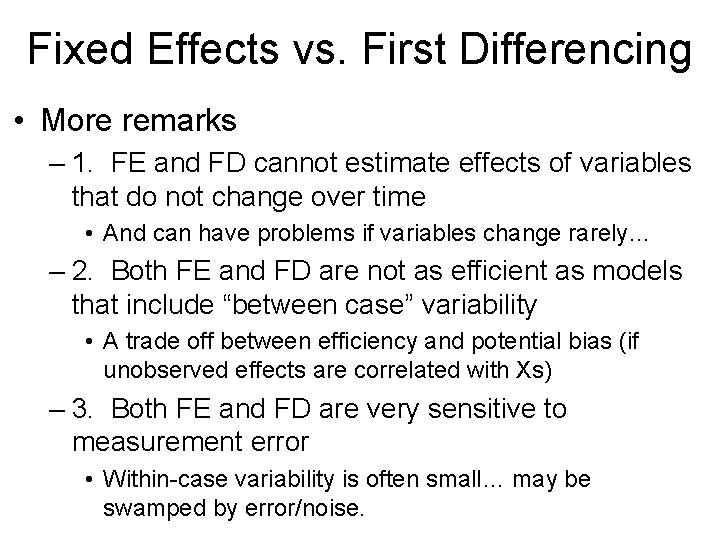 Fixed Effects vs. First Differencing

• More remarks

– 1. FE and FD cannot estimate effects of variables that do not change over time

• And can have problems if variables change rarely…

– 2. Both FE and FD are not as efficient as models that include “between case” variability

• A trade off between efficiency and potential bias (if unobserved effects are correlated with Xs)

– 3. Both FE and FD are very sensitive to measurement error

• Within-case variability is often small… may be swamped by error/noise.